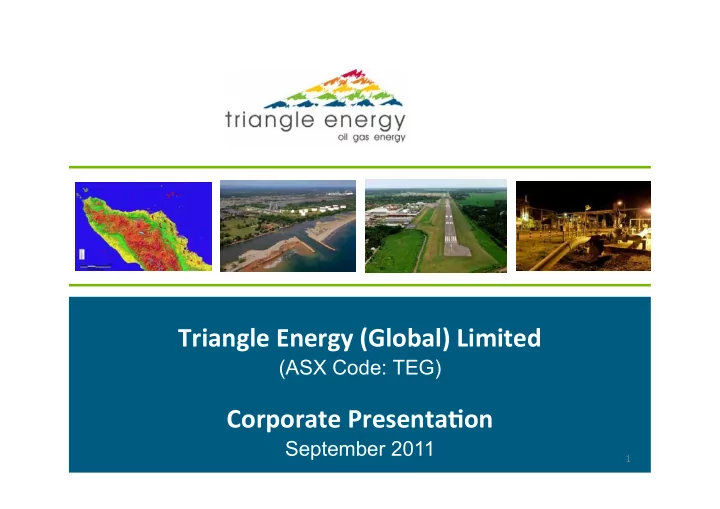 triangle energy
oil gas energy

Triangle Energy (Global) Limited
(ASX Code: TEG)

Corporate Presentation
September 2011

1